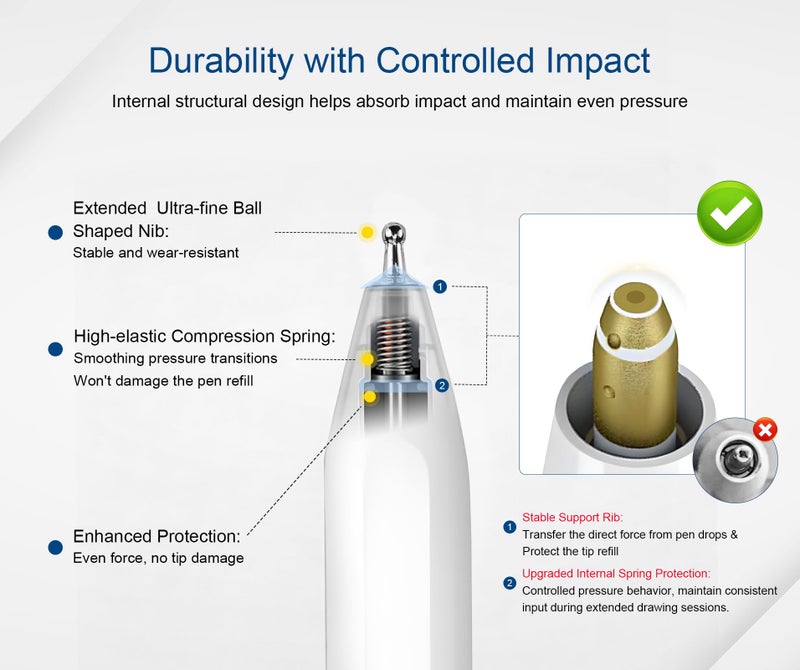 Durability with Controlled Impact

Internal structural design helps absorb impact and maintain even pressure

Extended Ultra-fine Ball Shaped Nib:
Stable and wear-resistant

High-elastic Compression Spring:
Smoothing pressure transitions
Won't damage the pen refill

Enhanced Protection:
Even force, no tip damage

1
2

1 Stable Support Rib:
Transfer the direct force from pen drops & Protect the tip refill

2 Upgraded Internal Spring Protection:
Controlled pressure behavior, maintain consistent input during extended drawing sessions.